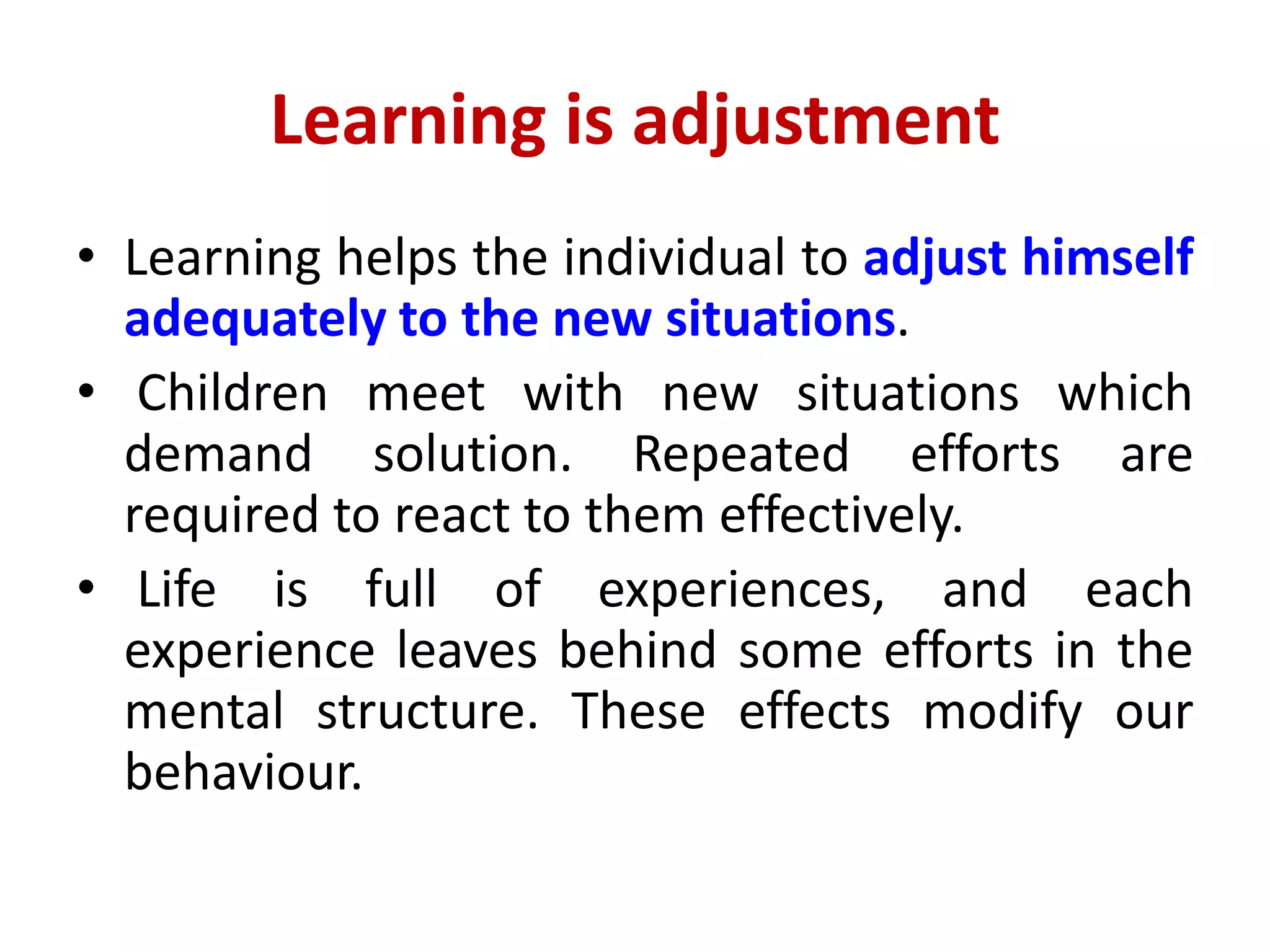 Learning is adjustment

• Learning helps the individual to adjust himself adequately to the new situations.

• Children meet with new situations which demand solution. Repeated efforts are required to react to them effectively.

• Life is full of experiences, and each experience leaves behind some efforts in the mental structure. These effects modify our behaviour.